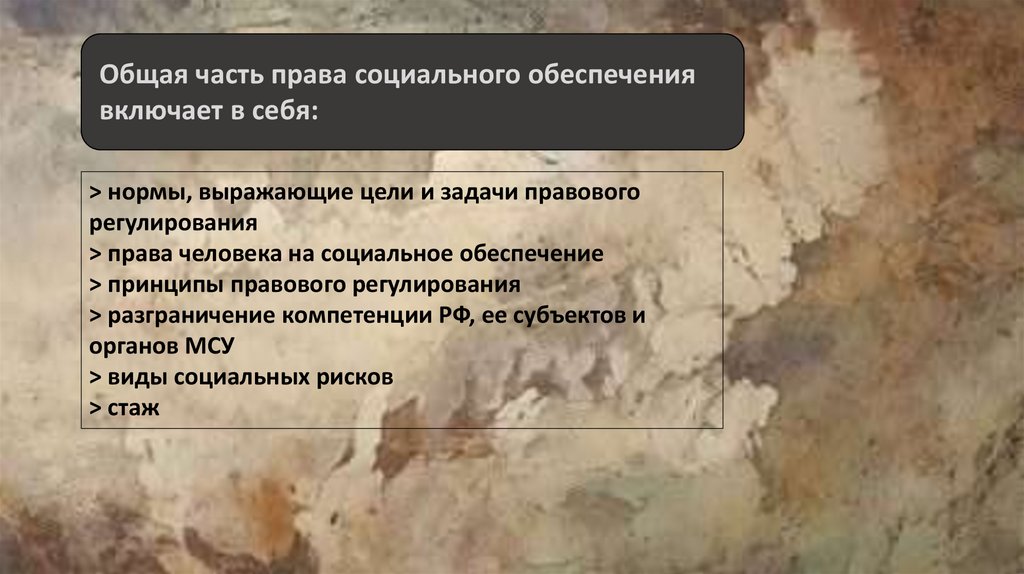 Общая часть права социального обеспечения включает в себя:

> нормы, выражающие цели и задачи правового регулирования
> права человека на социальное обеспечение
> принципы правового регулирования
> разграничение компетенции РФ, ее субъектов и органов МСУ
> виды социальных рисков
> стаж